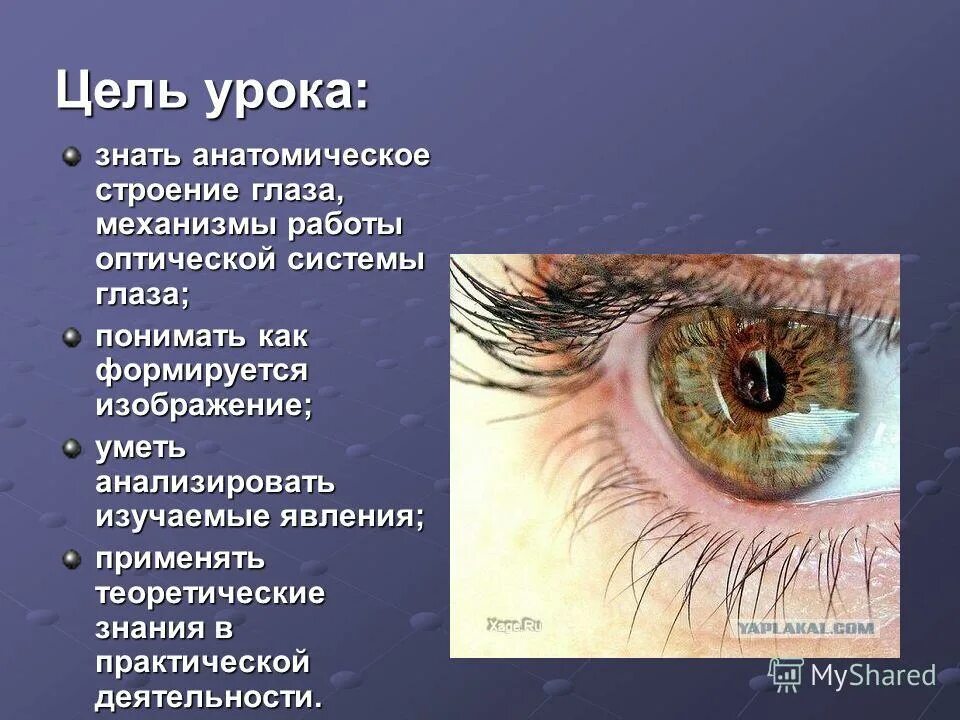 Цель урока:

знать анатомическое строение глаза, механизмы работы оптической системы глаза;

понимать как формируется изображение;

уметь анализировать изучаемые явления;

применять теоретические знания в практической деятельности.

Xage.Ru

YAPLAKAL.COM

MyShared